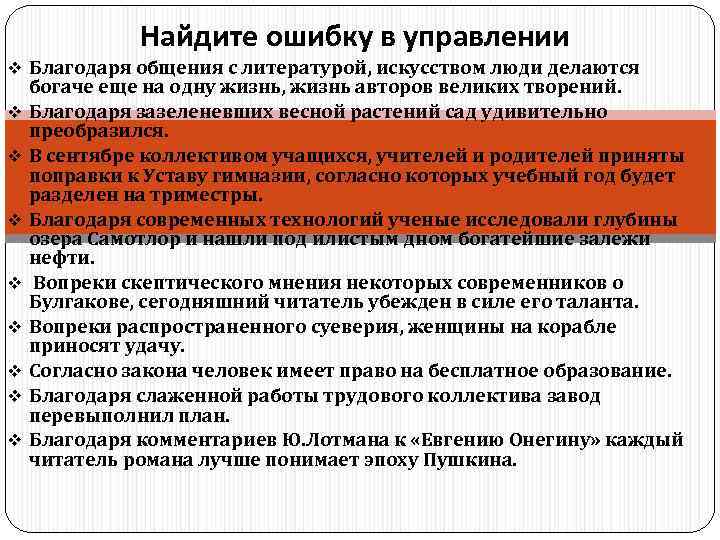 Найдите ошибку в управлении

❖ Благодаря общения с литературой, искусством люди делаются богаче еще на одну жизнь, жизнь авторов великих творений.

❖ Благодаря зазеленевших весной растений сад удивительно преобразился.

❖ В сентябре коллективом учащихся, учителей и родителей приняты поправки к Уставу гимназии, согласно которых учебный год будет разделен на триместры.

❖ Благодаря современных технологий ученые исследовали глубины озера Самотлор и нашли под илистым дном богатейшие залежи нефти.

❖ Вопреки скептического мнения некоторых современников о Булгакове, сегодняшний читатель убежден в силе его таланта.

❖ Вопреки распространенного суеверия, женщины на корабле приносят удачу.

❖ Согласно закона человек имеет право на бесплатное образование.

❖ Благодаря слаженной работы трудового коллектива завод перевыполнил план.

❖ Благодаря комментариев Ю.Лотмана к «Евгению Онегину» каждый читатель романа лучше понимает эпоху Пушкина.